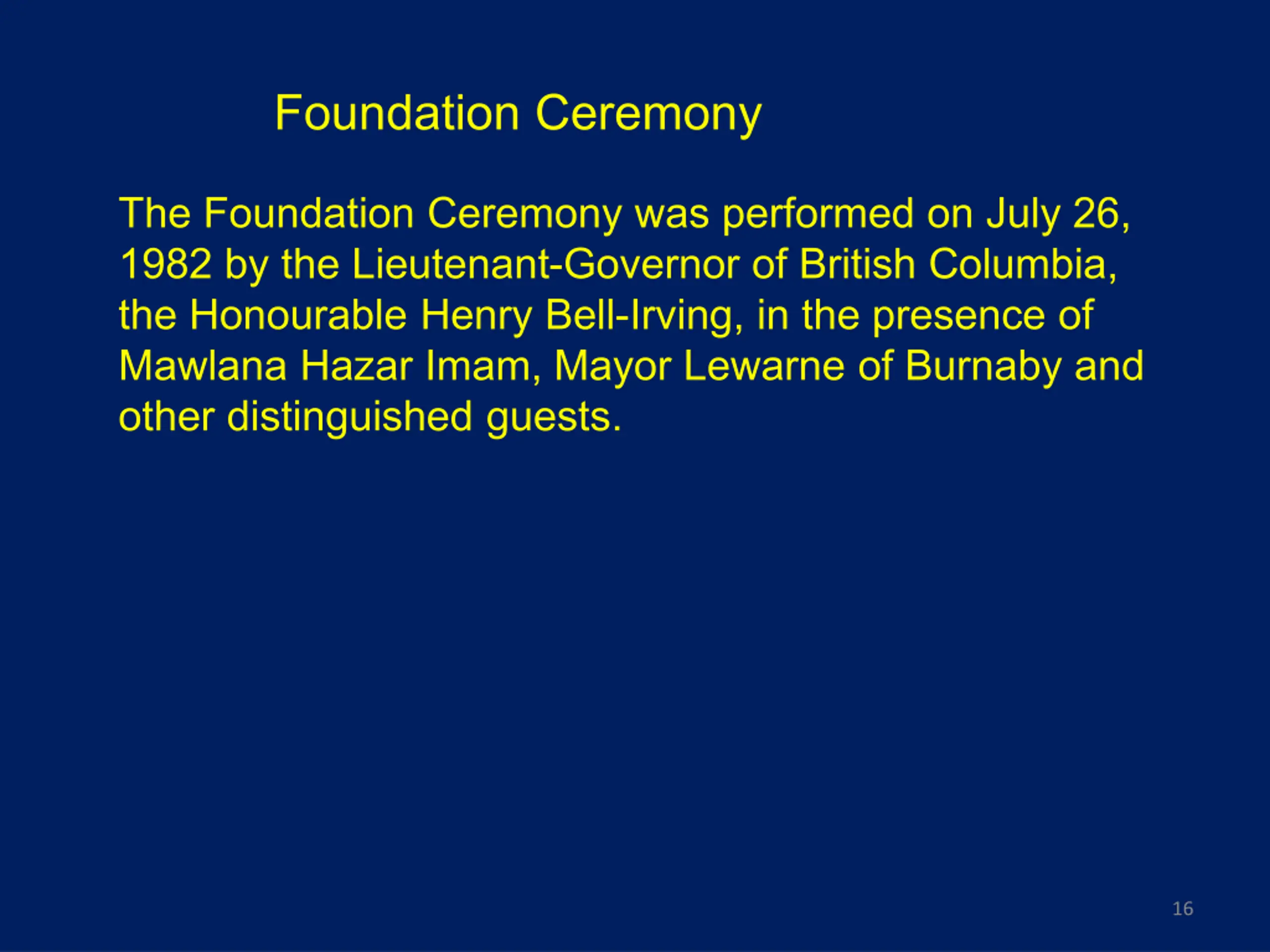 Foundation Ceremony

The Foundation Ceremony was performed on July 26, 1982 by the Lieutenant-Governor of British Columbia, the Honourable Henry Bell-Irving, in the presence of Mawlana Hazar Imam, Mayor Lewarne of Burnaby and other distinguished guests.

16